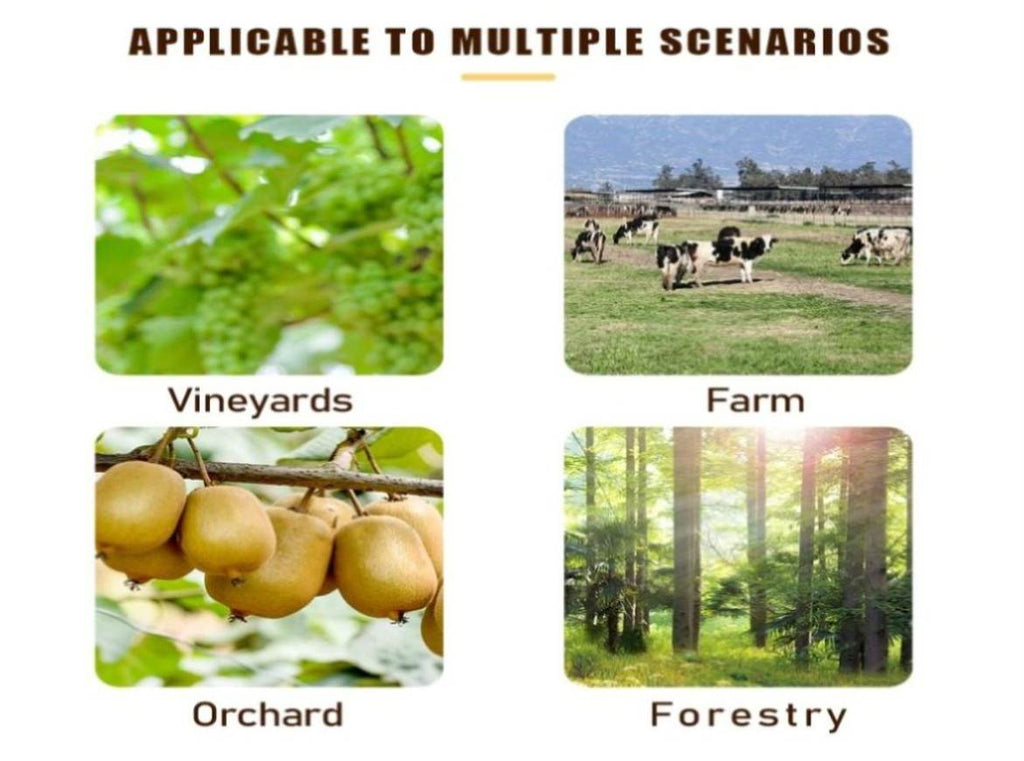 APPLICABLE TO MULTIPLE SCENARIOS

Vineyards

Farm

Orchard

Forestry